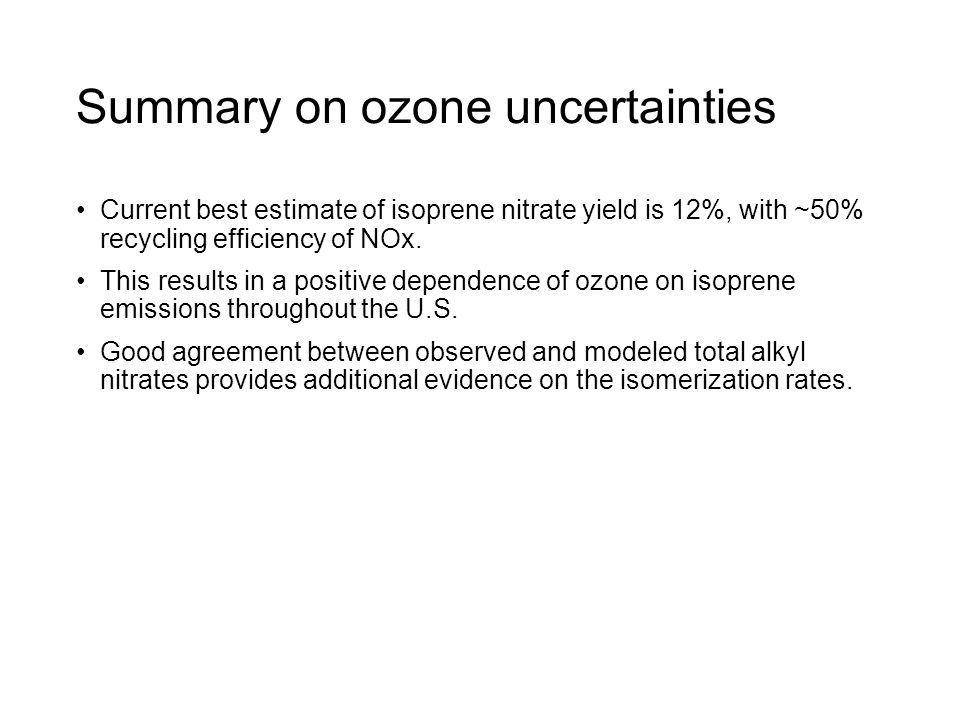 Summary on ozone uncertainties

• Current best estimate of isoprene nitrate yield is 12%, with ~50% recycling efficiency of NOx.

• This results in a positive dependence of ozone on isoprene emissions throughout the U.S.

• Good agreement between observed and modeled total alkyl nitrates provides additional evidence on the isomerization rates.